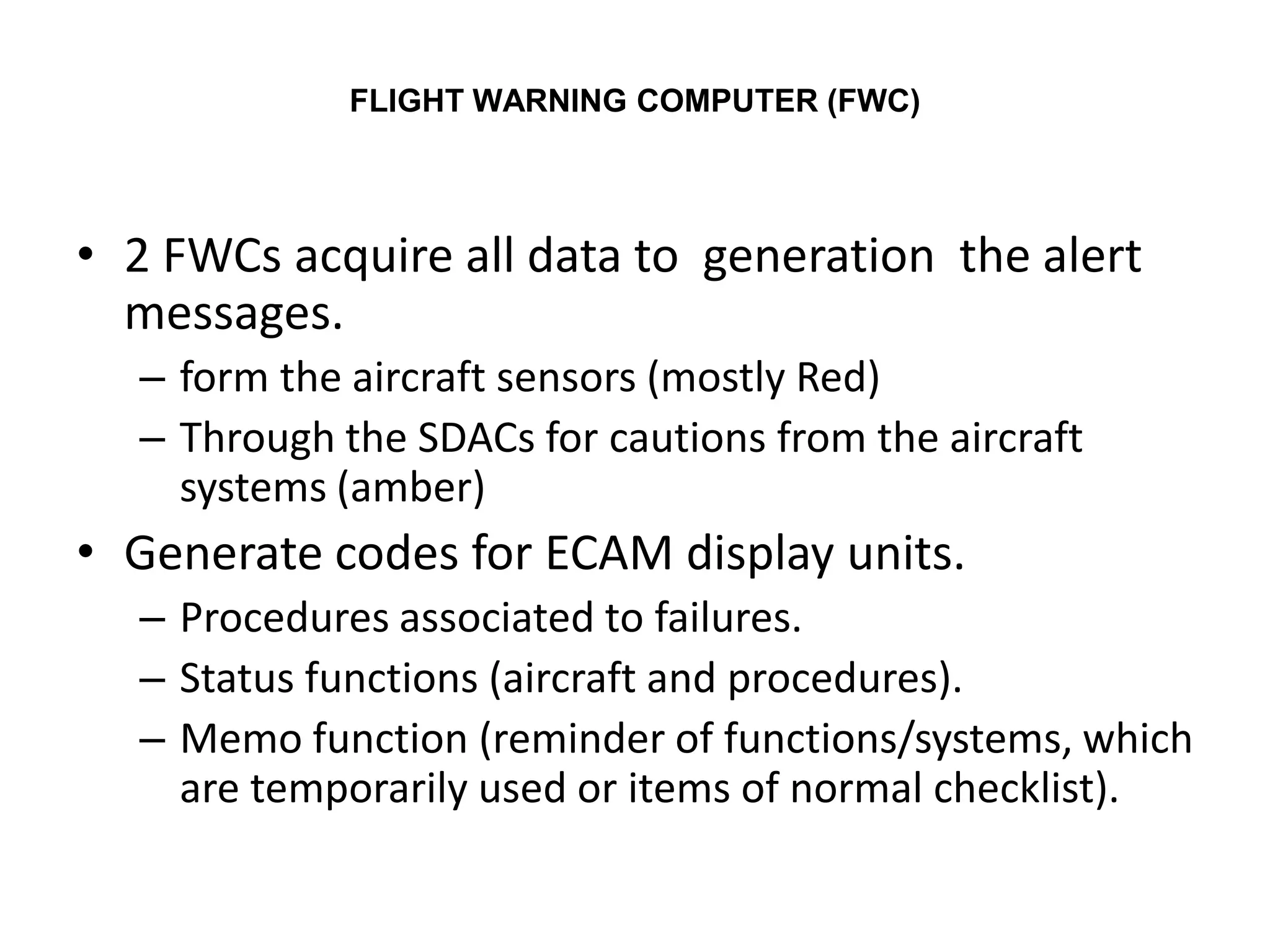 FLIGHT WARNING COMPUTER (FWC)

• 2 FWCs acquire all data to generation the alert messages.
– form the aircraft sensors (mostly Red)
– Through the SDACs for cautions from the aircraft systems (amber)
• Generate codes for ECAM display units.
– Procedures associated to failures.
– Status functions (aircraft and procedures).
– Memo function (reminder of functions/systems, which are temporarily used or items of normal checklist).